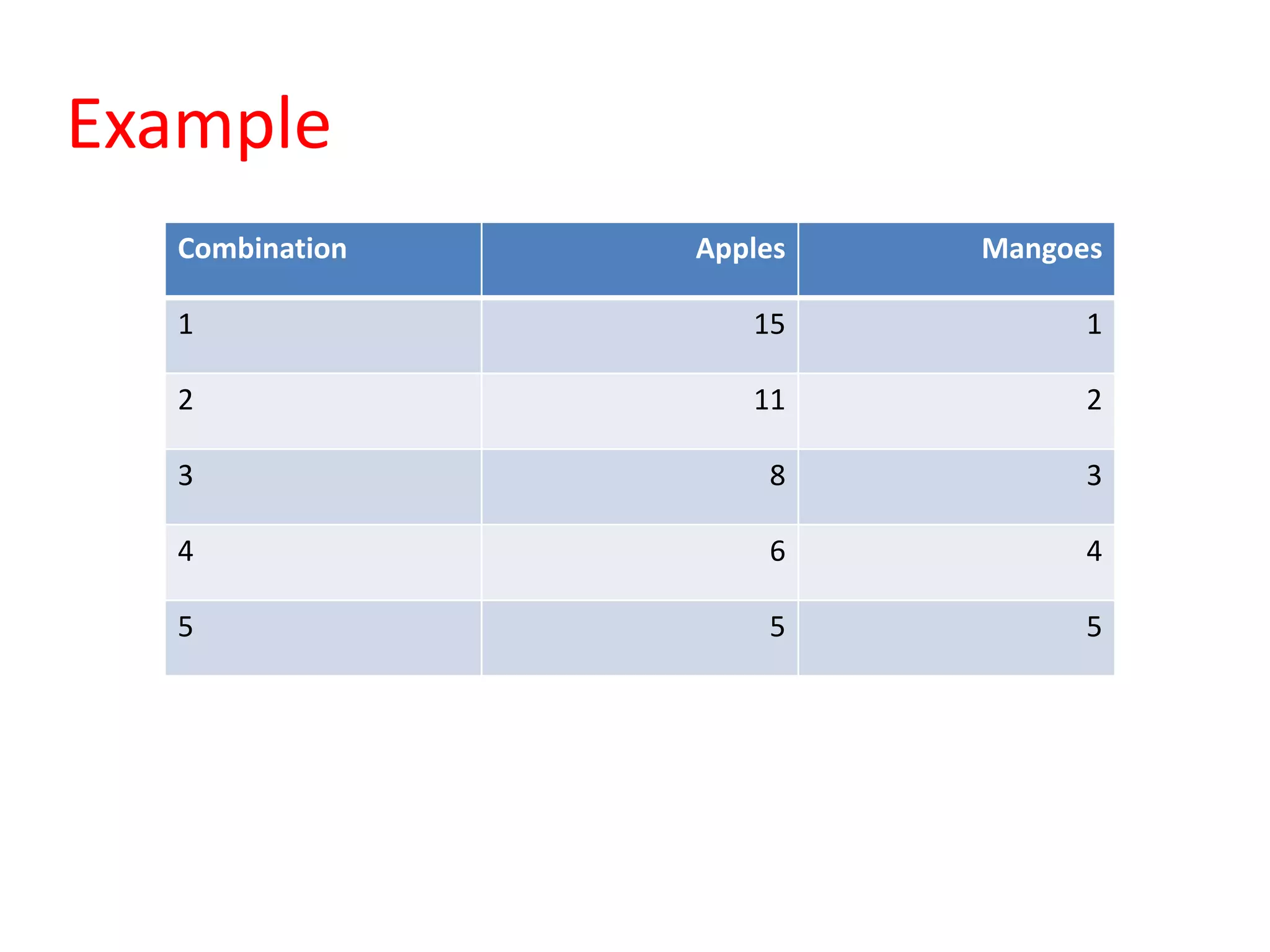 Example

| Combination | Apples | Mangoes |
|---|---|---|
| 1 | 15 | 1 |
| 2 | 11 | 2 |
| 3 | 8 | 3 |
| 4 | 6 | 4 |
| 5 | 5 | 5 |